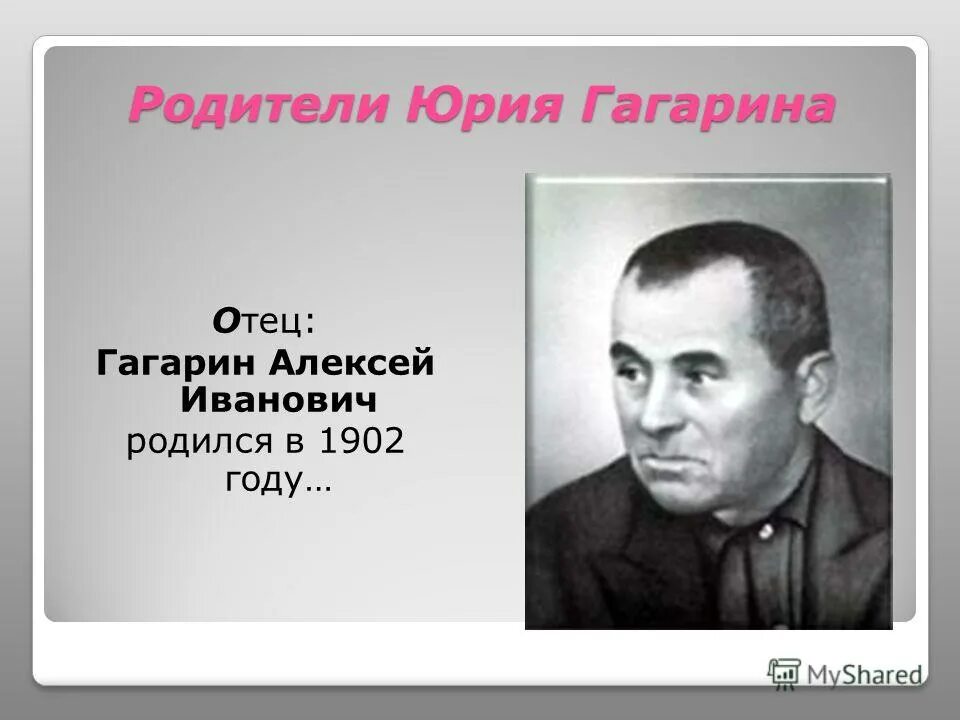 Родители Юрия Гагарина

Отец:
Гагарин Алексей Иванович
родился в 1902 году…

MyShared